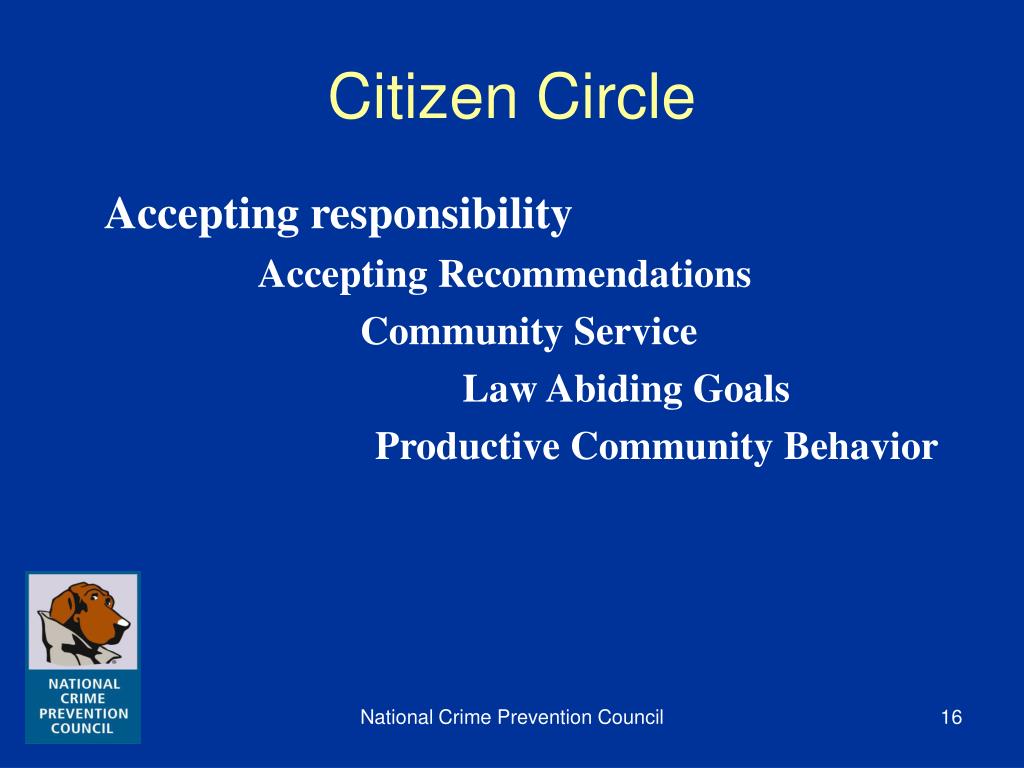 Citizen Circle

Accepting responsibility

Accepting Recommendations

Community Service

Law Abiding Goals

Productive Community Behavior

NATIONAL CRIME PREVENTION COUNCIL

National Crime Prevention Council

16